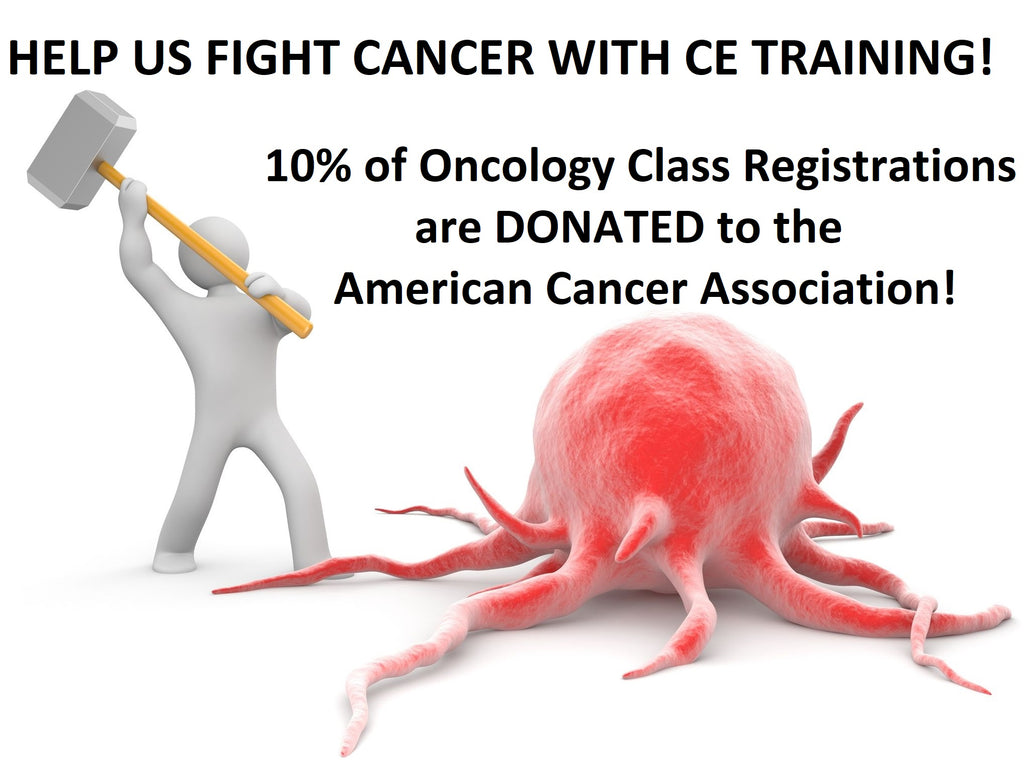 HELP US FIGHT CANCER WITH CE TRAINING!

10% of Oncology Class Registrations are DONATED to the American Cancer Association!